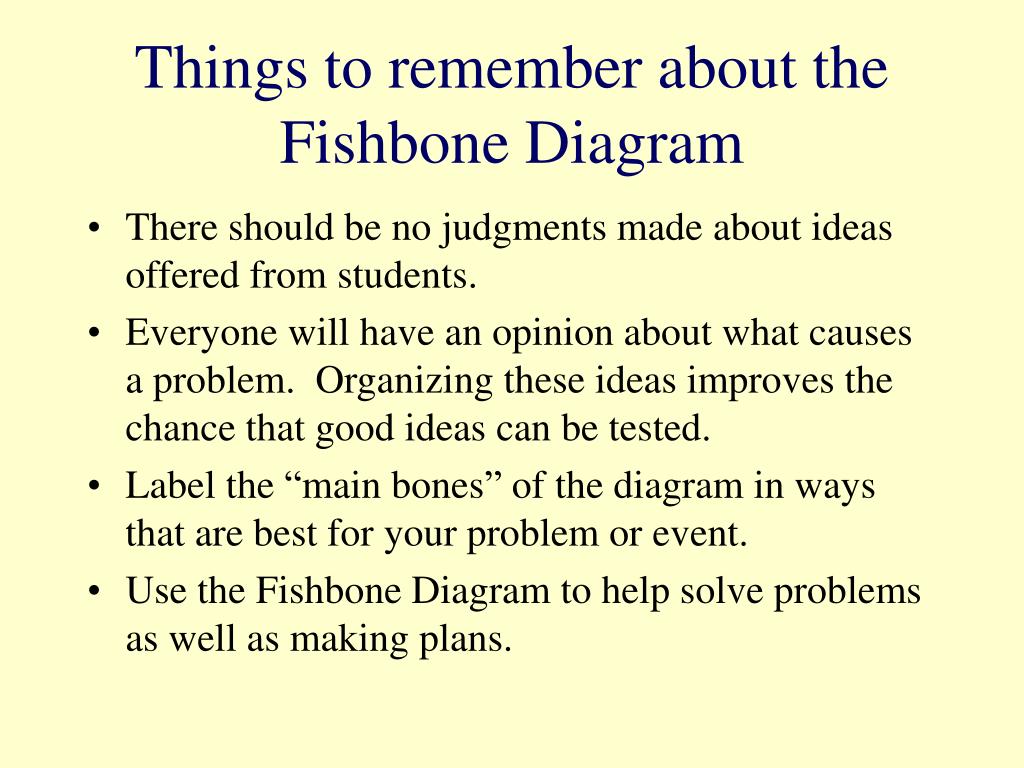 Things to remember about the Fishbone Diagram

• There should be no judgments made about ideas offered from students.

• Everyone will have an opinion about what causes a problem.  Organizing these ideas improves the chance that good ideas can be tested.

• Label the “main bones” of the diagram in ways that are best for your problem or event.

• Use the Fishbone Diagram to help solve problems as well as making plans.